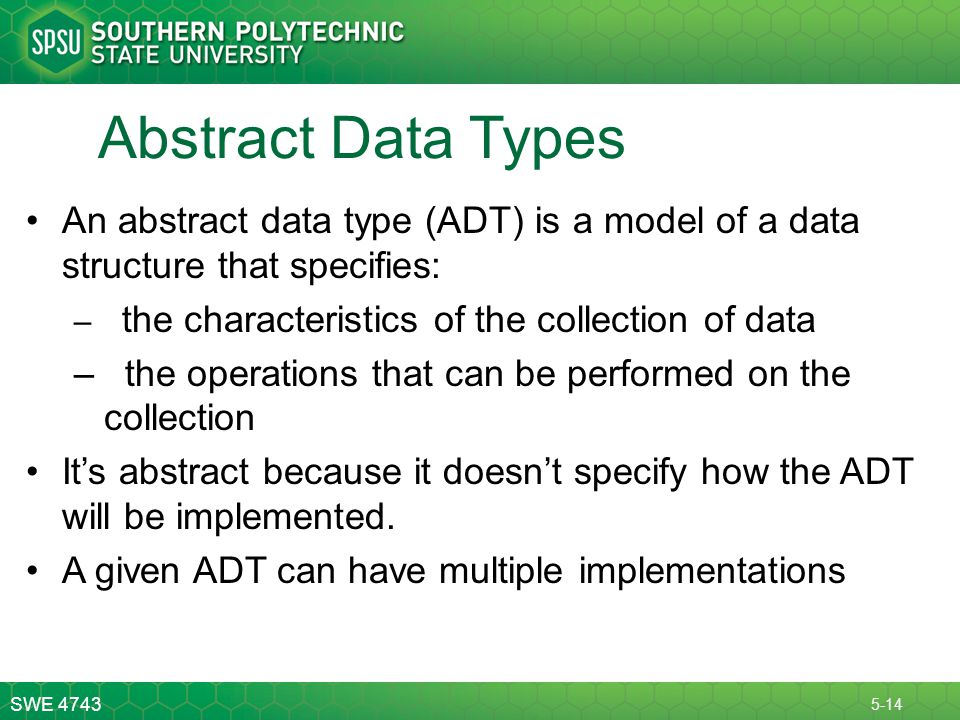 SPSU SOUTHERN POLYTECHNIC STATE UNIVERSITY

Abstract Data Types

• An abstract data type (ADT) is a model of a data structure that specifies:
– the characteristics of the collection of data
– the operations that can be performed on the collection
• It’s abstract because it doesn’t specify how the ADT will be implemented.
• A given ADT can have multiple implementations

SWE 4743

5-14